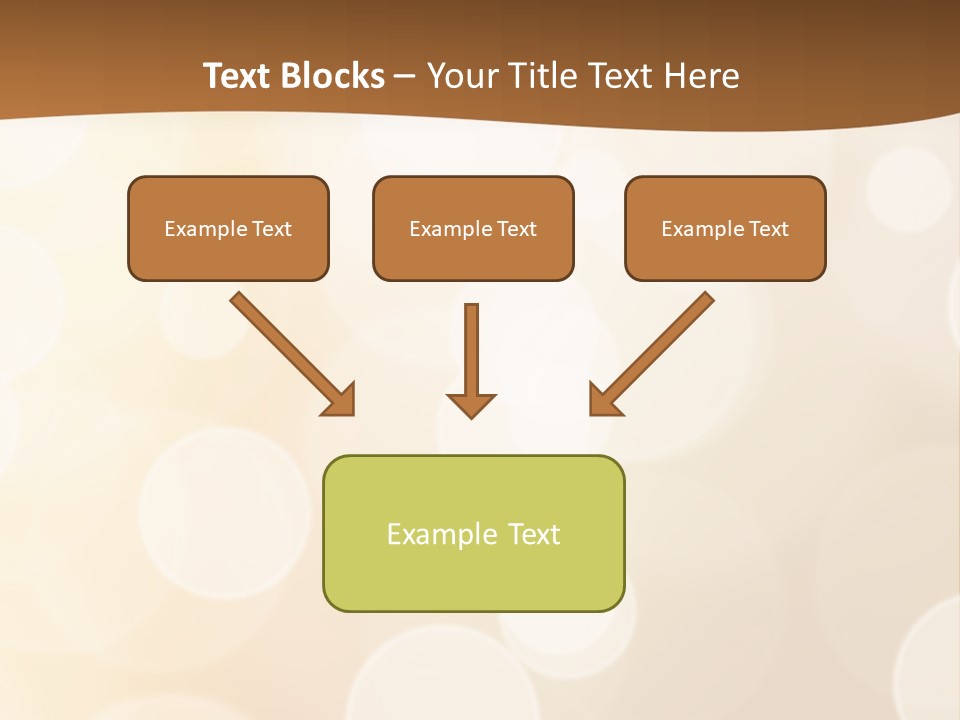 Text Blocks – Your Title Text Here

Example Text

Example Text

Example Text

Example Text